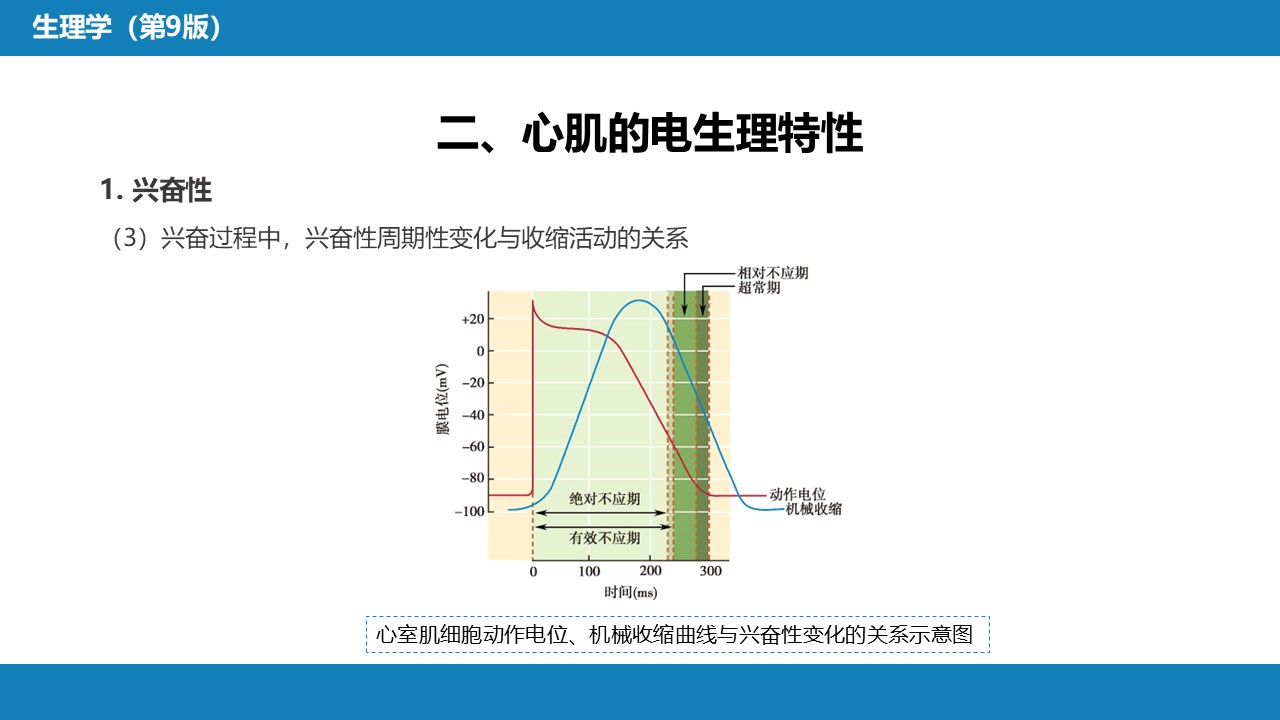 生理学（第9版）

二、心肌的电生理特性

1. 兴奋性

（3）兴奋过程中，兴奋性周期性变化与收缩活动的关系

相对不应期
超常期

+20
0
−20
−40
−60
−80
−100

膜电位(mV)

绝对不应期
有效不应期

动作电位
机械收缩

0
100
200
300
时间(ms)

心室肌细胞动作电位、机械收缩曲线与兴奋性变化的关系示意图